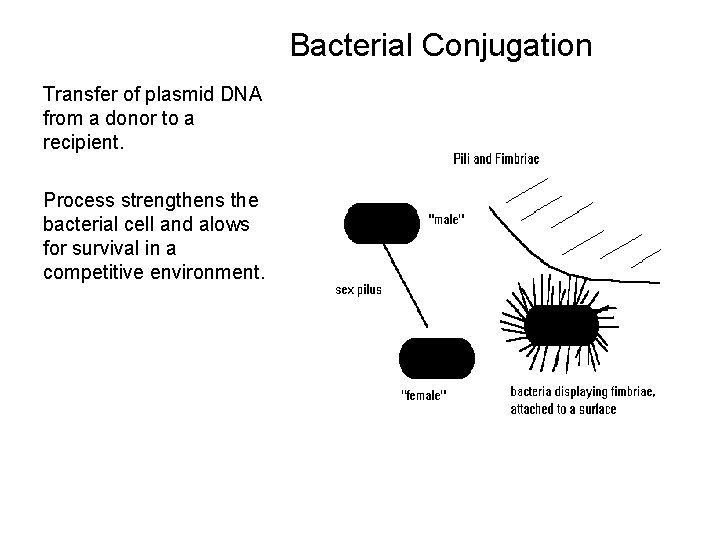 Bacterial Conjugation

Transfer of plasmid DNA from a donor to a recipient.

Process strengthens the bacterial cell and alows for survival in a competitive environment.

Pili and Fimbriae

"male"

sex pilus

"female"

bacteria displaying fimbriae, attached to a surface